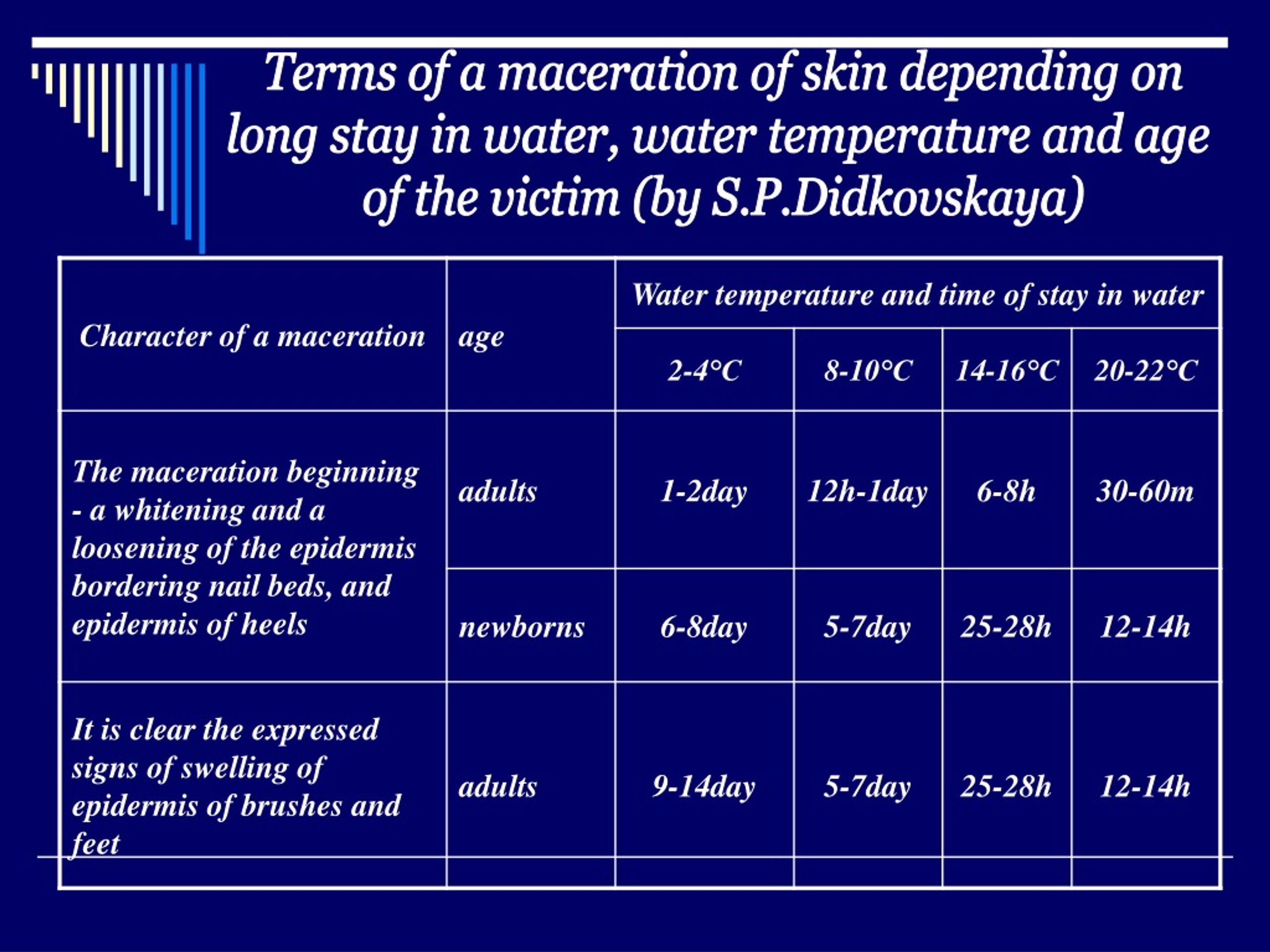 Terms of a maceration of skin depending on long stay in water, water temperature and age of the victim (by S.P.Didkovskaya)

| Character of a maceration | age | Water temperature and time of stay in water | | | |
|---|---|---|---|---|---|
| | | 2-4°C | 8-10°C | 14-16°C | 20-22°C |
| The maceration beginning - a whitening and a loosening of the epidermis bordering nail beds, and epidermis of heels | adults | 1-2day | 12h-1day | 6-8h | 30-60m |
| | newborns | 6-8day | 5-7day | 25-28h | 12-14h |
| It is clear the expressed signs of swelling of epidermis of brushes and feet | adults | 9-14day | 5-7day | 25-28h | 12-14h |